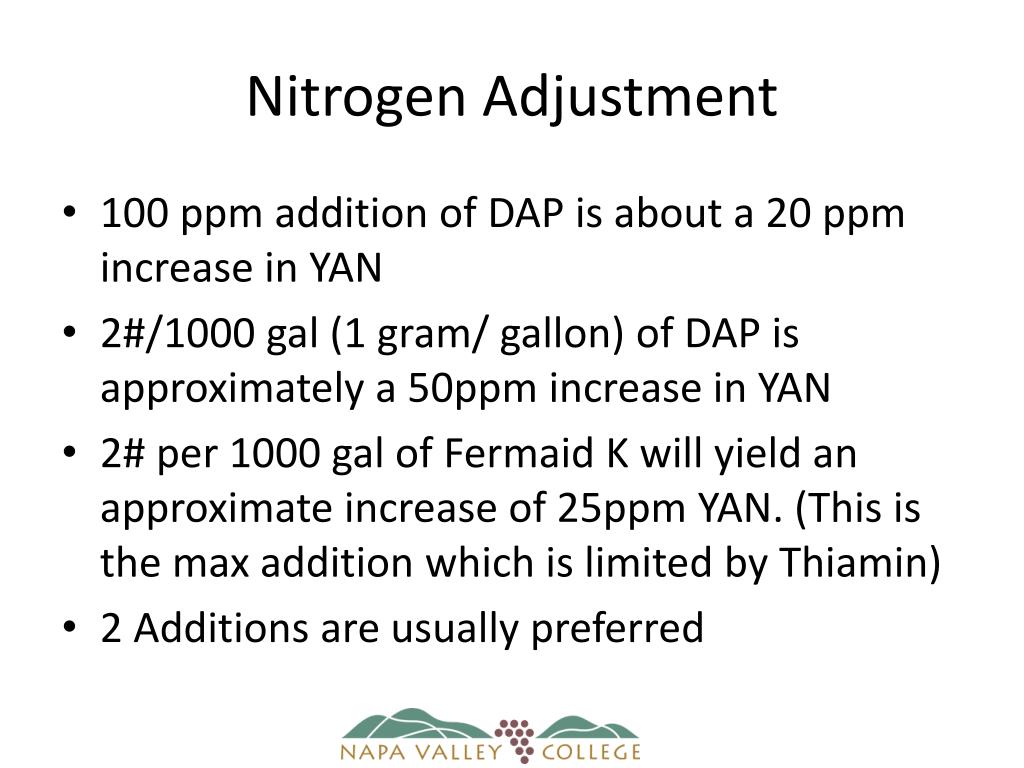 Nitrogen Adjustment

• 100 ppm addition of DAP is about a 20 ppm increase in YAN
• 2#/1000 gal (1 gram/ gallon) of DAP is approximately a 50ppm increase in YAN
• 2# per 1000 gal of Fermaid K will yield an approximate increase of 25ppm YAN. (This is the max addition which is limited by Thiamin)
• 2 Additions are usually preferred

NAPA VALLEY COLLEGE